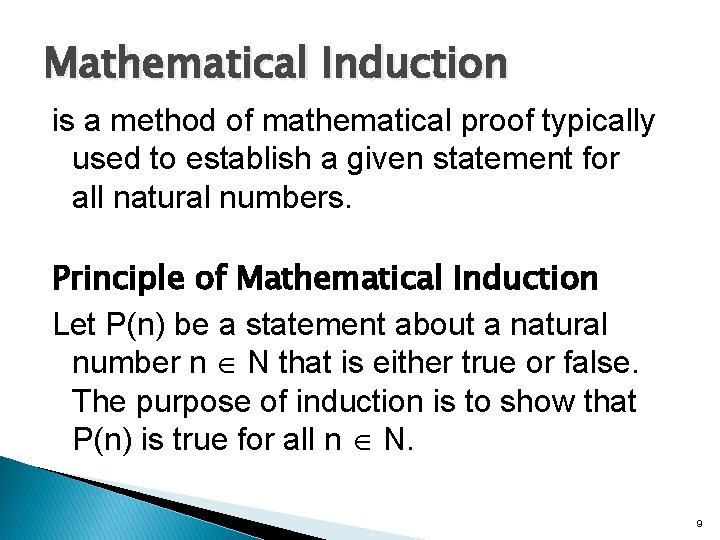 Mathematical Induction

is a method of mathematical proof typically used to establish a given statement for all natural numbers.

Principle of Mathematical Induction

Let P(n) be a statement about a natural number $n \in N$ that is either true or false. The purpose of induction is to show that P(n) is true for all $n \in N$.

9